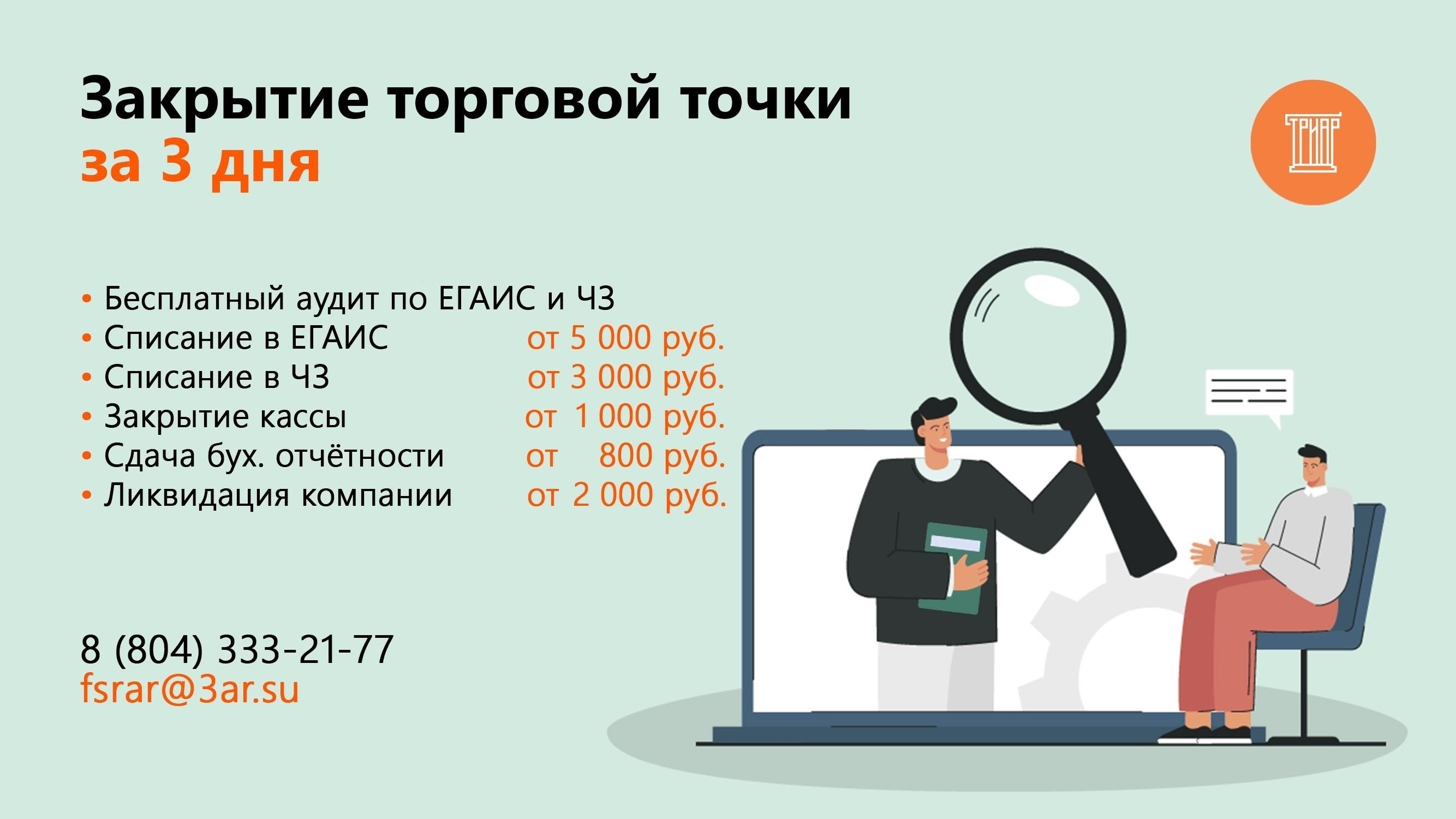 Закрытие торговой точки
за 3 дня

ТРИАР

• Бесплатный аудит по ЕГАИС и ЧЗ
• Списание в ЕГАИС от 5 000 руб.
• Списание в ЧЗ от 3 000 руб.
• Закрытие кассы от 1 000 руб.
• Сдача бух. отчётности от 800 руб.
• Ликвидация компании от 2 000 руб.

8 (804) 333-21-77
fsrar@3ar.su